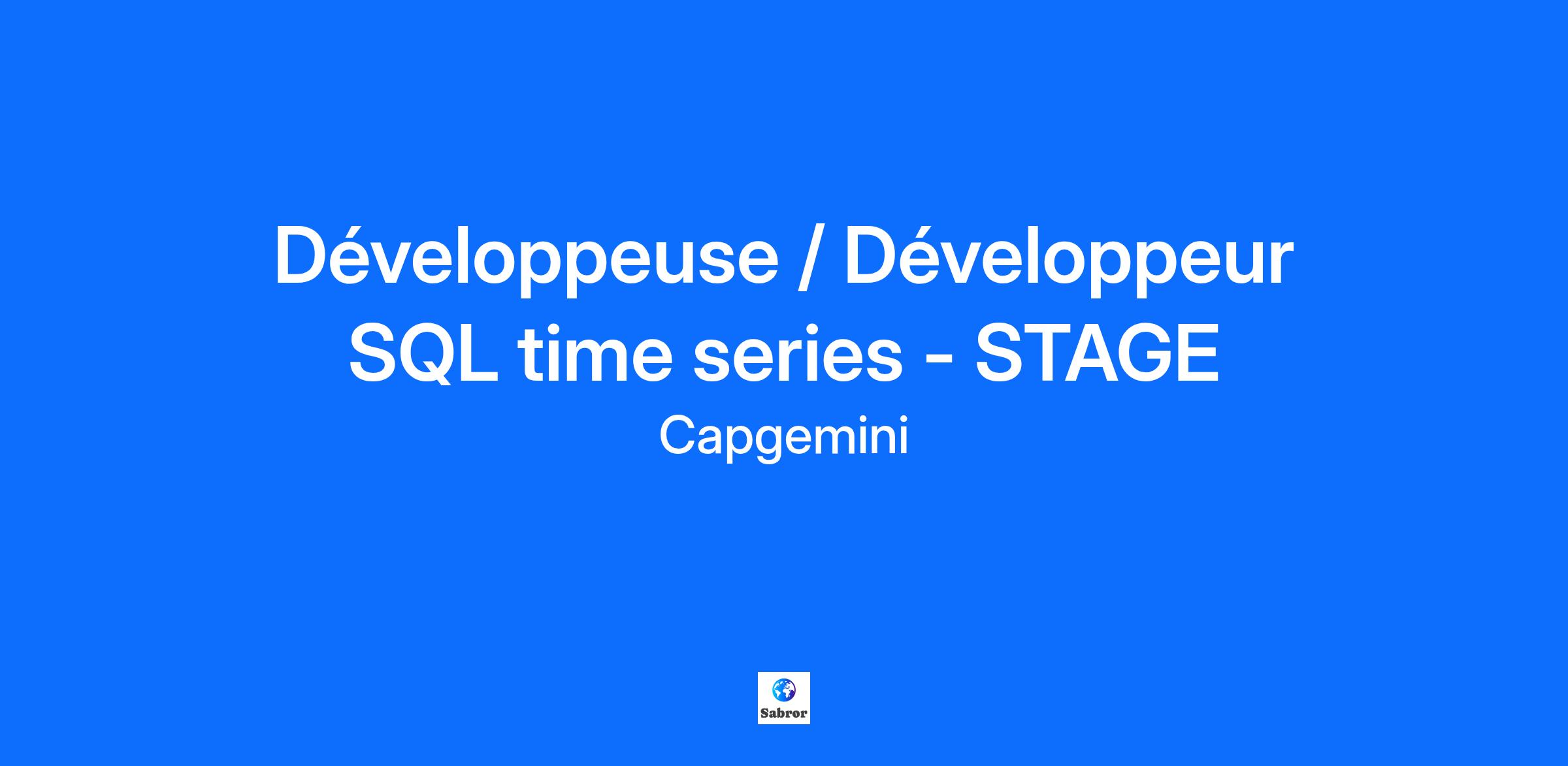 Développeuse / Développeur SQL time series - STAGE

Capgemini

Sabror